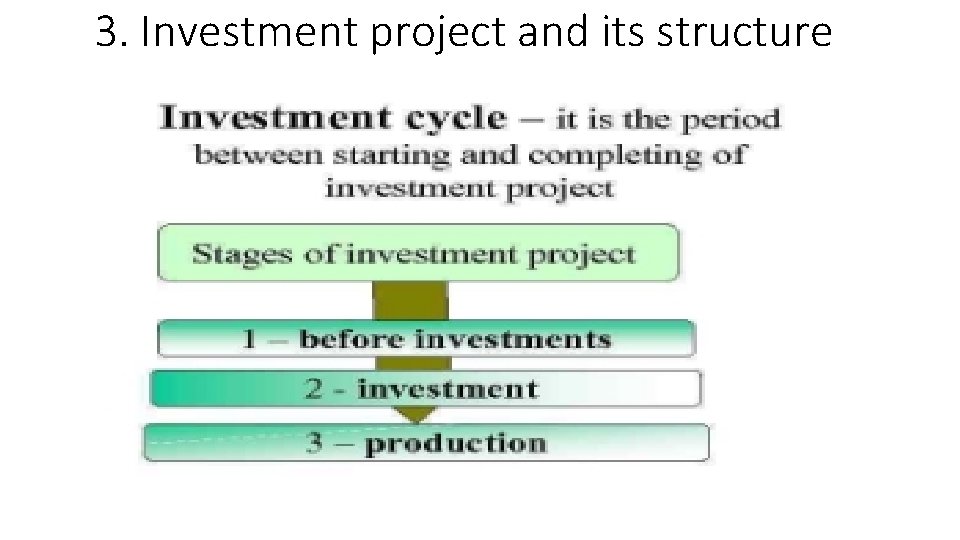 3. Investment project and its structure

Investment cycle – it is the period between starting and completing of investment project

Stages of investment project

1 – before investments

2 - investment

3 – production